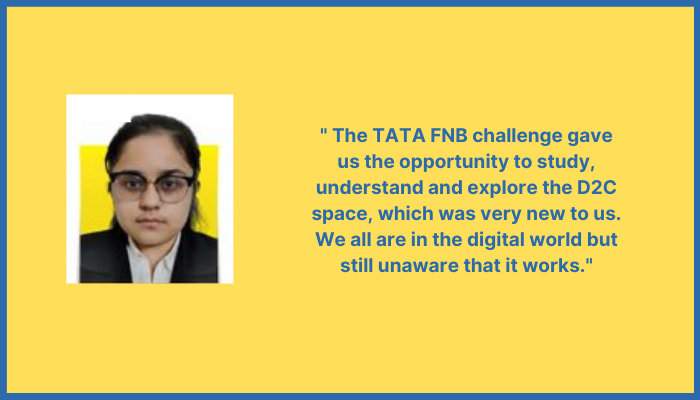 " The TATA FNB challenge gave us the opportunity to study, understand and explore the D2C space, which was very new to us. We all are in the digital world but still unaware that it works."